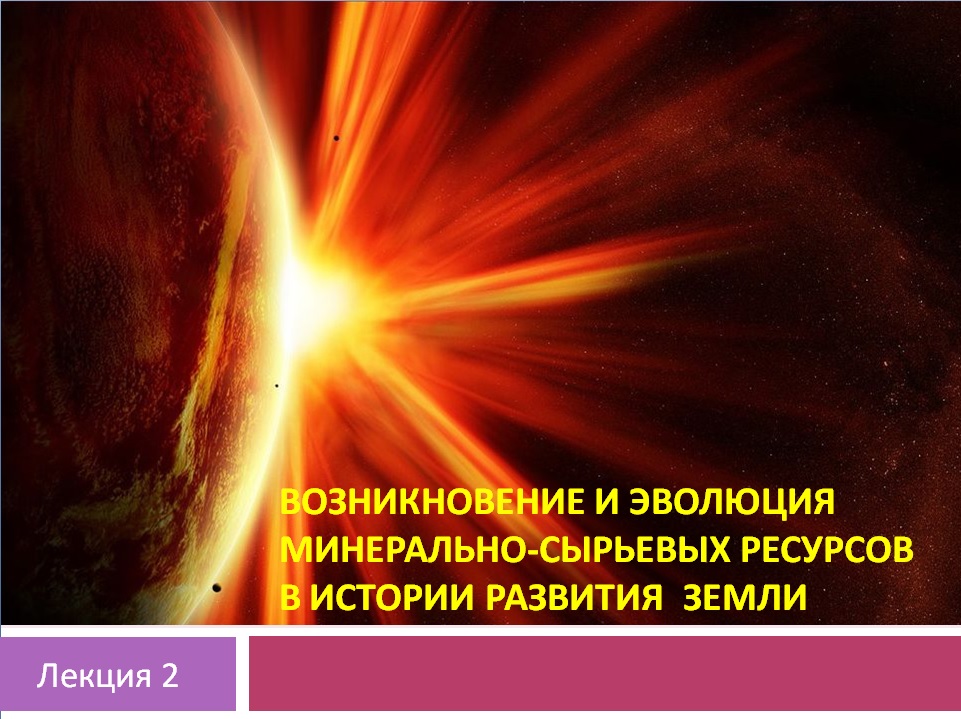 ВОЗНИКНОВЕНИЕ И ЭВОЛЮЦИЯ МИНЕРАЛЬНО-СЫРЬЕВЫХ РЕСУРСОВ В ИСТОРИИ РАЗВИТИЯ ЗЕМЛИ

Лекция 2